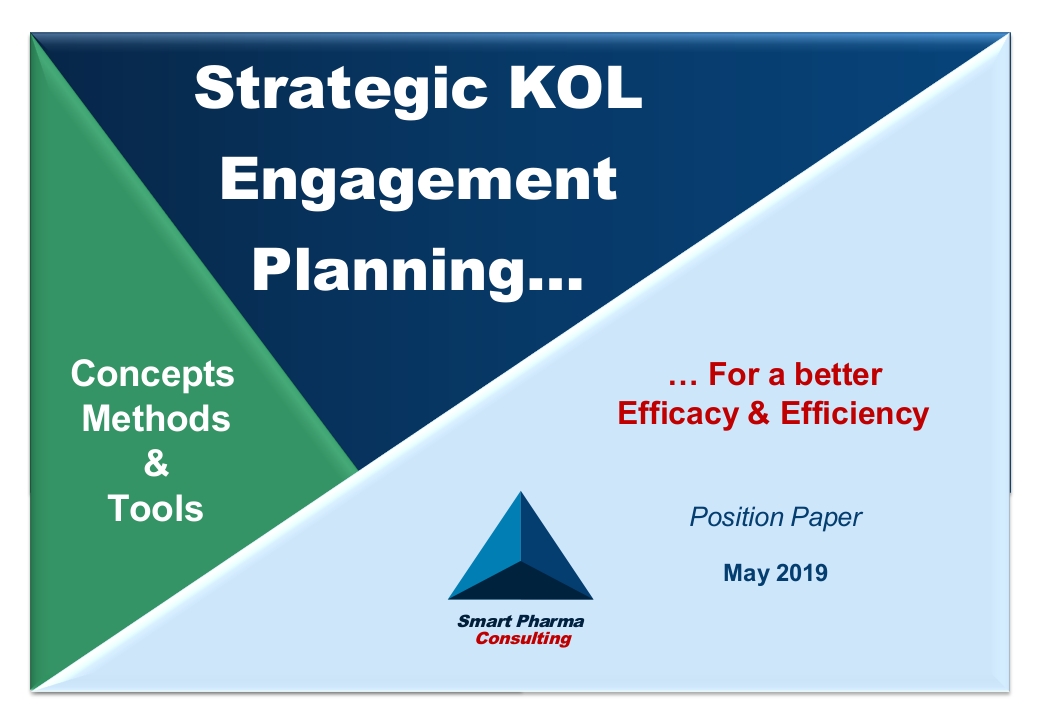 Strategic KOL Engagement Planning…

Concepts
Methods
&
Tools

… For a better
Efficacy & Efficiency

Position Paper

May 2019

Smart Pharma
Consulting